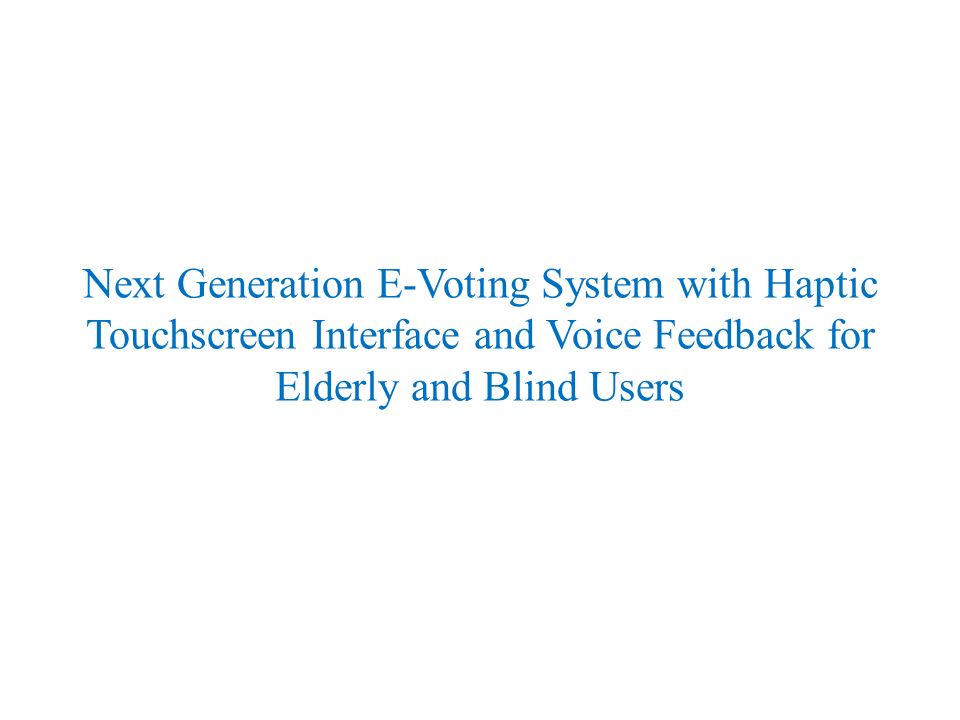 Next Generation E-Voting System with Haptic Touchscreen Interface and Voice Feedback for Elderly and Blind Users